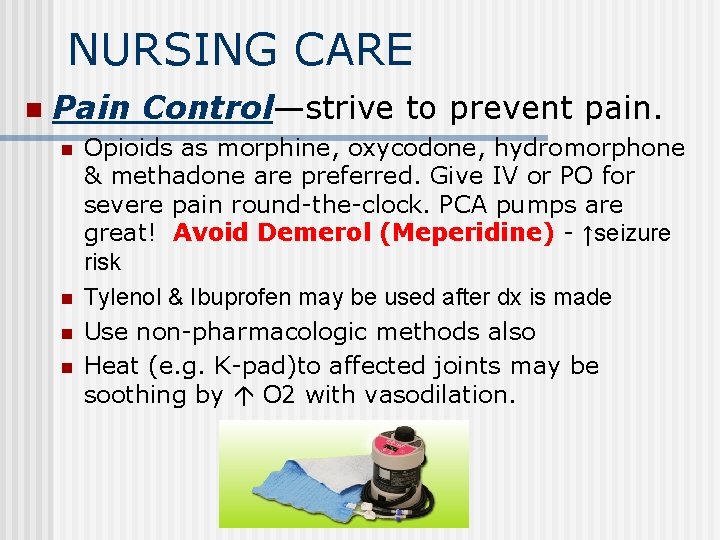 NURSING CARE

Pain Control—strive to prevent pain.

Opioids as morphine, oxycodone, hydromorphone & methadone are preferred. Give IV or PO for severe pain round-the-clock. PCA pumps are great! Avoid Demerol (Meperidine) - ↑seizure risk

Tylenol & Ibuprofen may be used after dx is made

Use non-pharmacologic methods also

Heat (e.g. K-pad)to affected joints may be soothing by ↑ O2 with vasodilation.